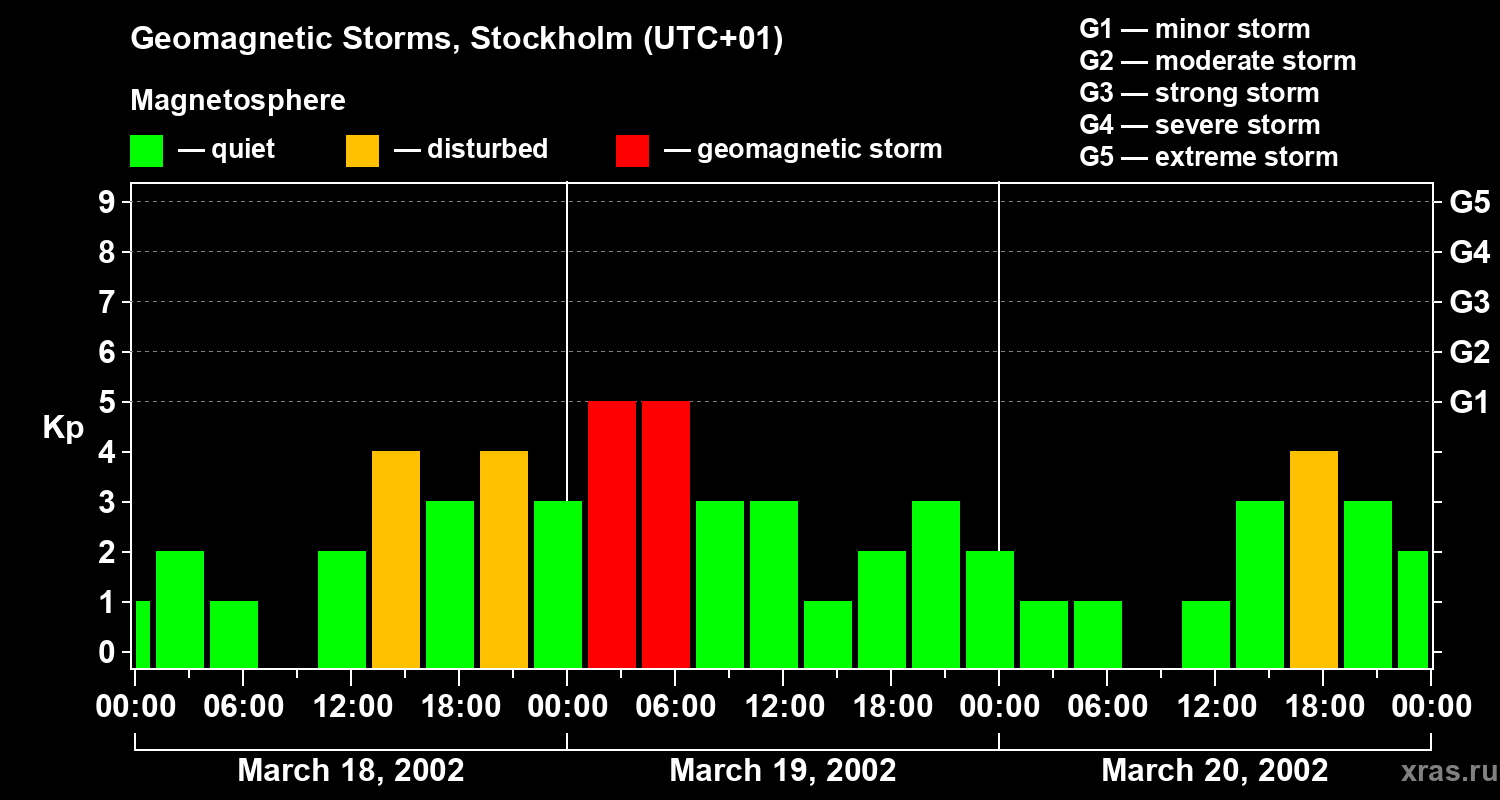 Geomagnetic Storms, Stockholm (UTC+01)

Magnetosphere

— quiet — disturbed — geomagnetic storm

G1 — minor storm
G2 — moderate storm
G3 — strong storm
G4 — severe storm
G5 — extreme storm

Kp

9 8 7 6 5 4 3 2 1 0

G5 G4 G3 G2 G1

00:00 06:00 12:00 18:00 00:00 06:00 12:00 18:00 00:00 06:00 12:00 18:00 00:00

March 18, 2002 March 19, 2002 March 20, 2002

xras.ru